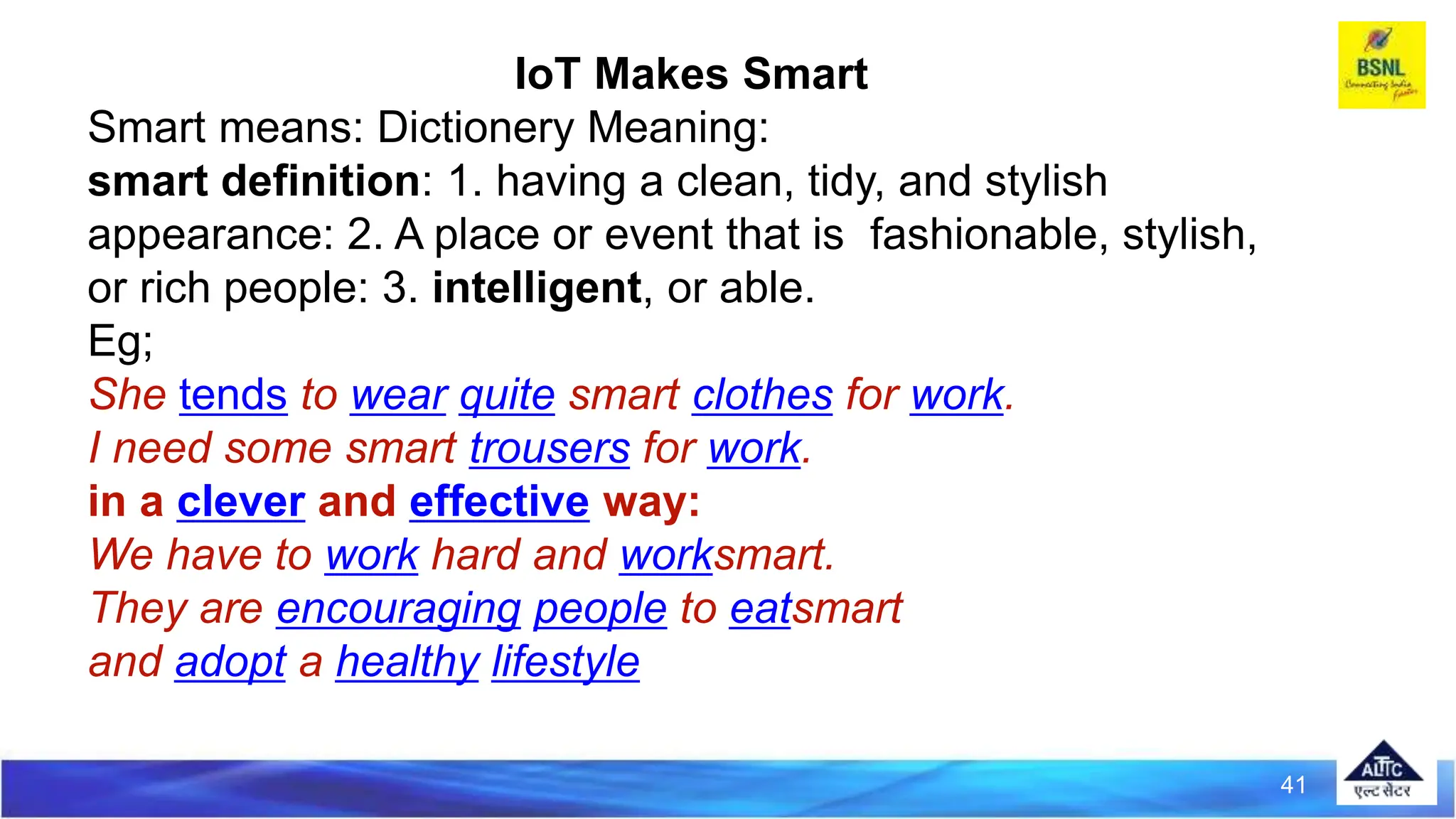 BSNL
Connecting India Faster

IoT Makes Smart

Smart means: Dictionery Meaning:
smart definition: 1. having a clean, tidy, and stylish appearance: 2. A place or event that is fashionable, stylish, or rich people: 3. intelligent, or able.
Eg;
She tends to wear quite smart clothes for work.
I need some smart trousers for work.
in a clever and effective way:
We have to work hard and worksmart.
They are encouraging people to eatsmart and adopt a healthy lifestyle

41

ALTTC
एल्ट सेंटर